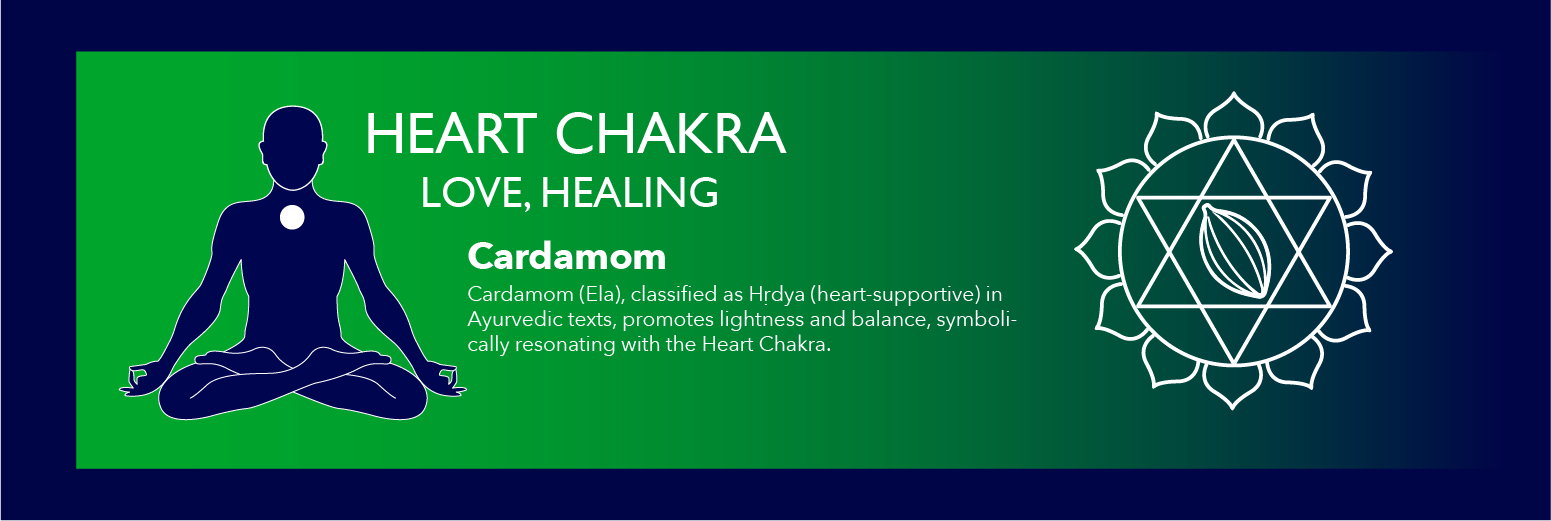 HEART CHAKRA
LOVE, HEALING

Cardamom

Cardamom (Ela), classified as Hṛdya (heart-supportive) in Ayurvedic texts, promotes lightness and balance, symbolically resonating with the Heart Chakra.